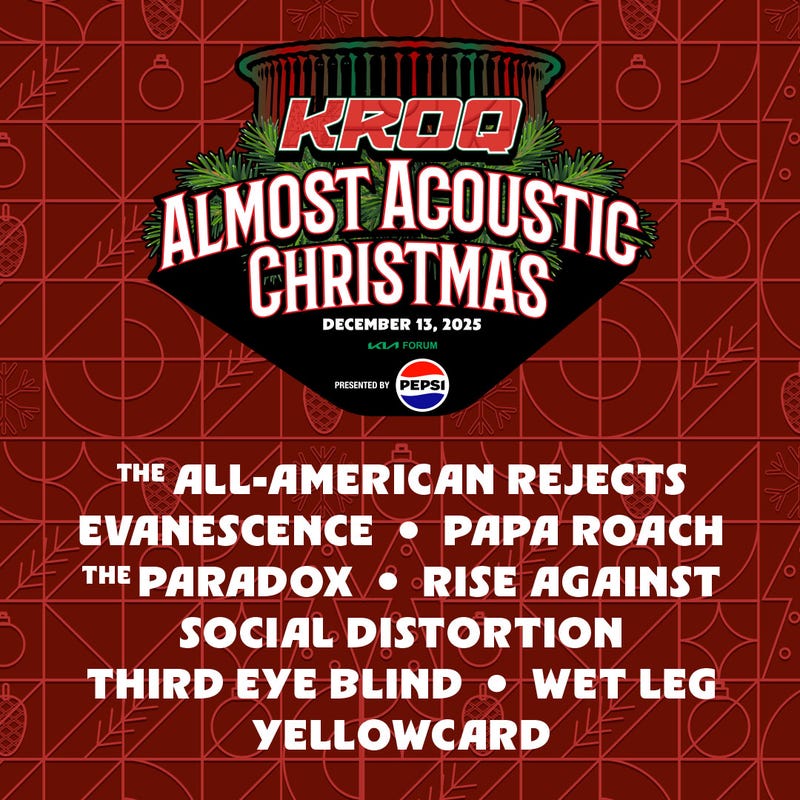 KROQ
ALMOST ACOUSTIC CHRISTMAS
DECEMBER 13, 2025
KIA FORUM
PRESENTED BY PEPSI

THE ALL-AMERICAN REJECTS
EVANESCENCE • PAPA ROACH
THE PARADOX • RISE AGAINST
SOCIAL DISTORTION
THIRD EYE BLIND • WET LEG
YELLOWCARD